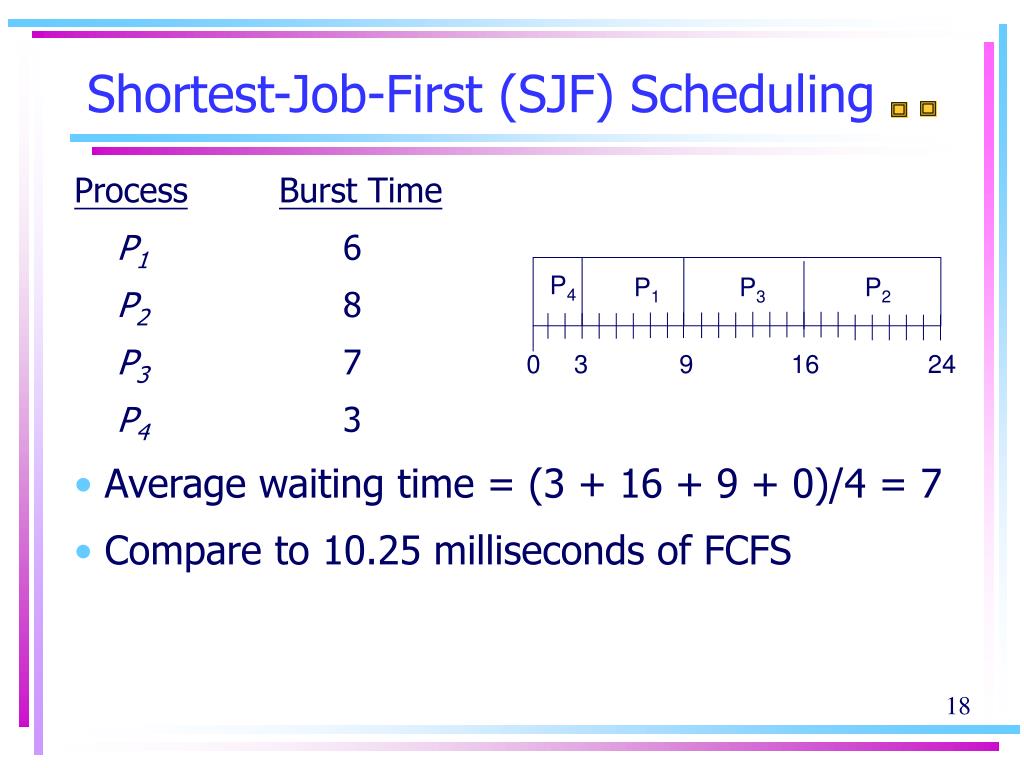 Shortest-Job-First (SJF) Scheduling

| Process | Burst Time |
|---|---|
| $P_1$ | 6 |
| $P_2$ | 8 |
| $P_3$ | 7 |
| $P_4$ | 3 |

$P_4$ $P_1$ $P_3$ $P_2$

0 3 9 16 24

• Average waiting time = (3 + 16 + 9 + 0)/4 = 7

• Compare to 10.25 milliseconds of FCFS

18